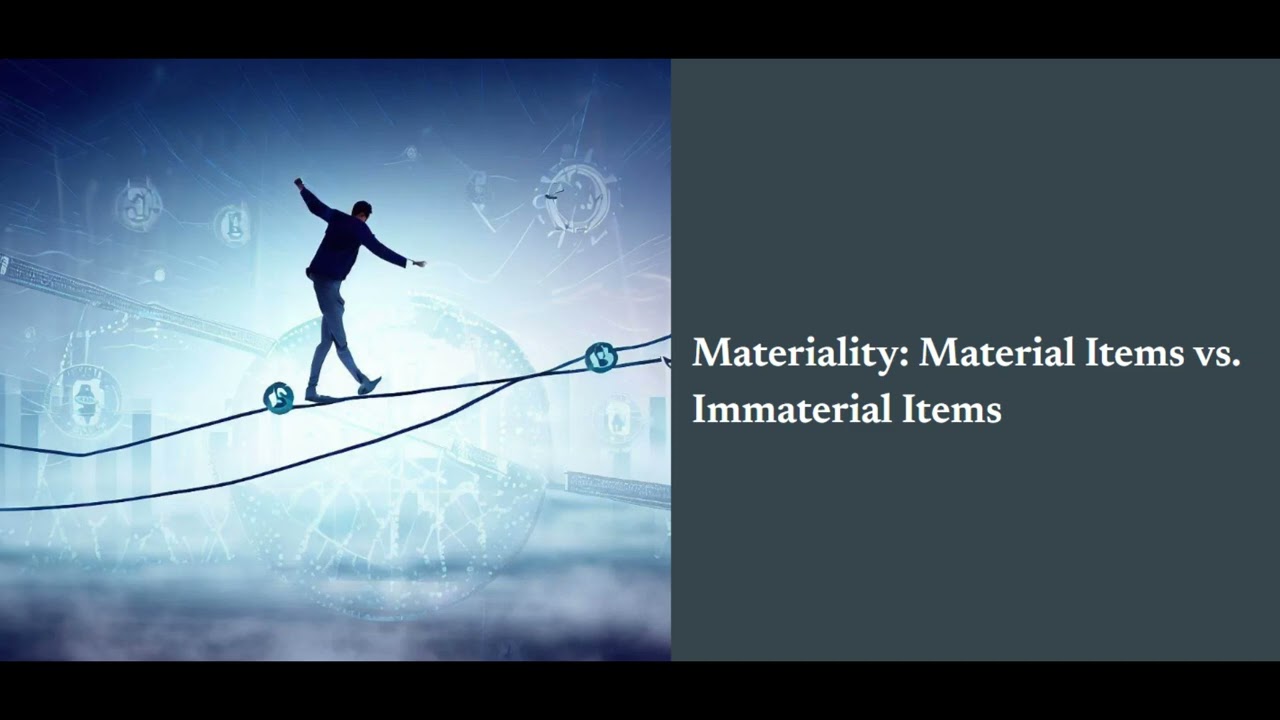 Materiality: Material Items vs. Immaterial Items